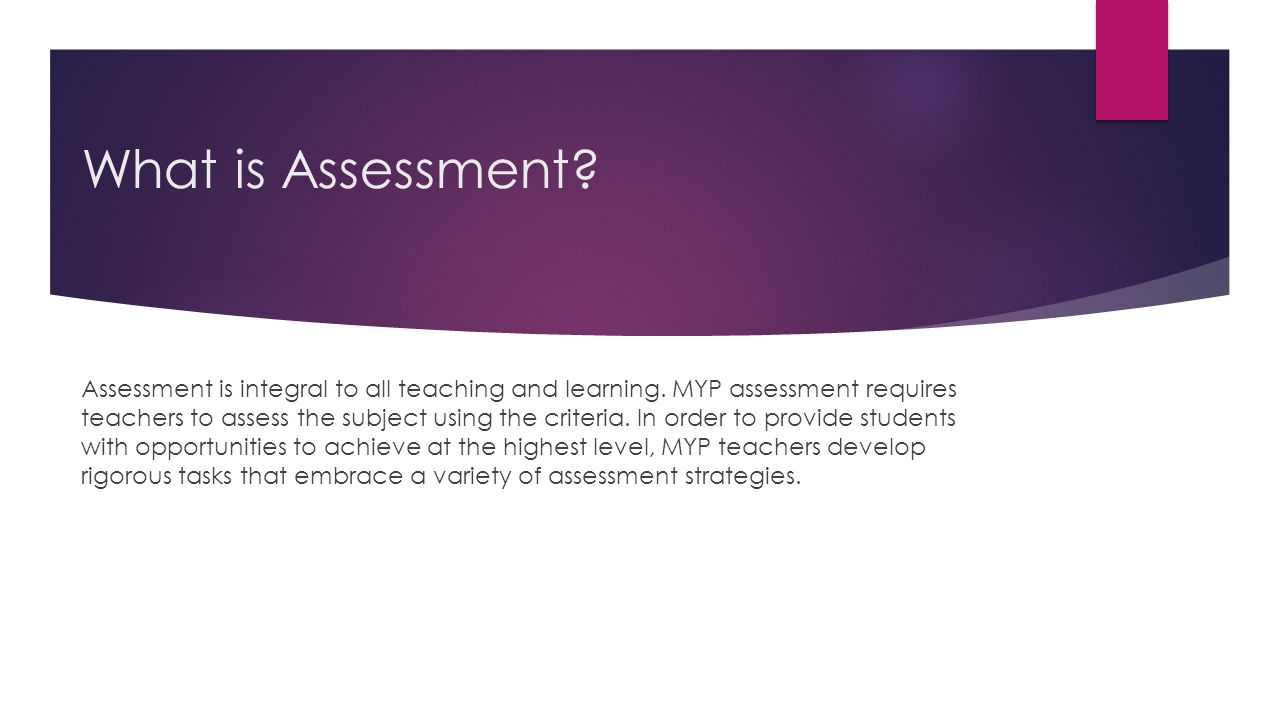 What is Assessment?

Assessment is integral to all teaching and learning. MYP assessment requires teachers to assess the subject using the criteria. In order to provide students with opportunities to achieve at the highest level, MYP teachers develop rigorous tasks that embrace a variety of assessment strategies.